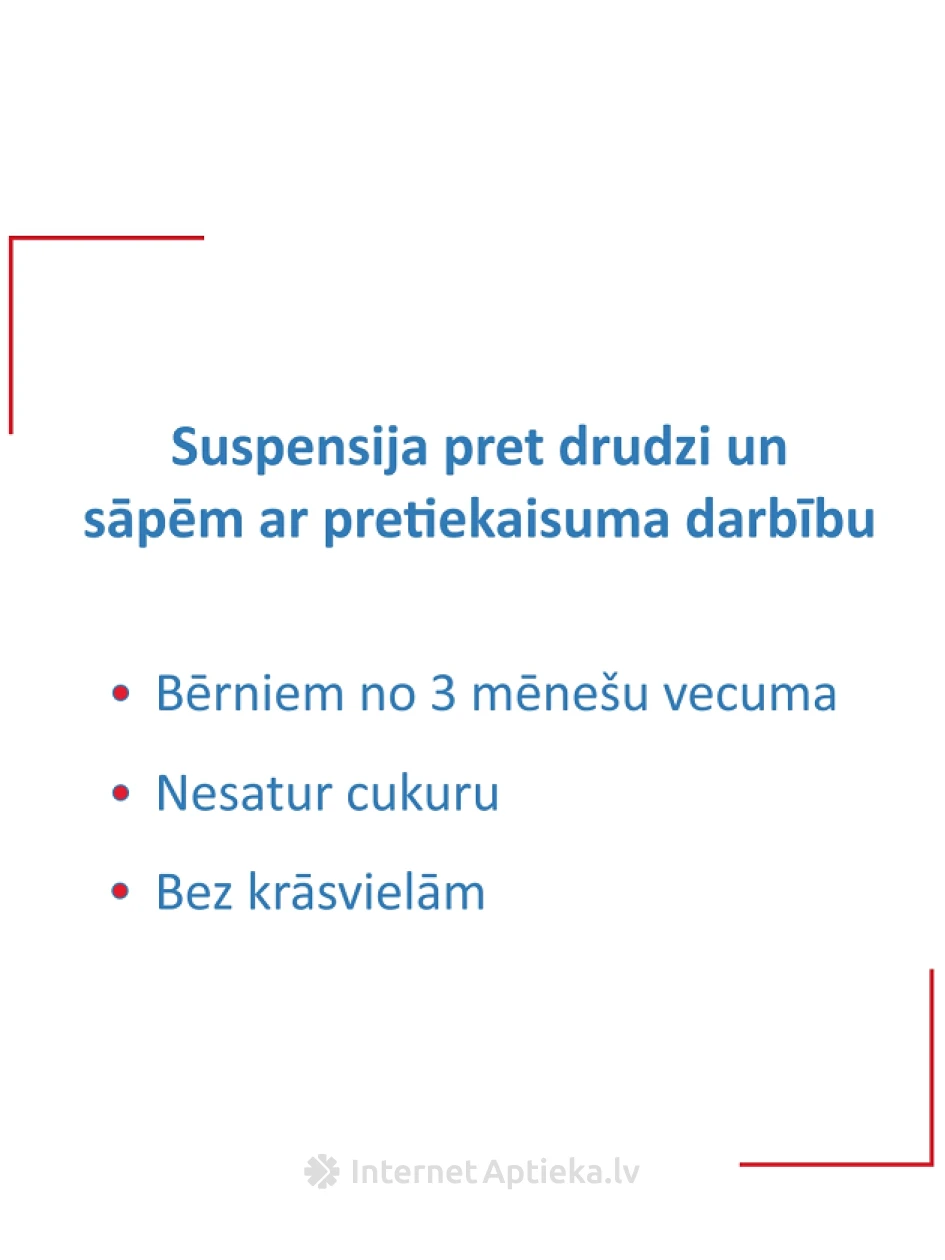 Suspensija pret drudzi un sāpēm ar pretiekaisuma darbību

• Bērniem no 3 mēnešu vecuma
• Nesatur cukuru
• Bez krāsvielām

Internet Aptieka.lv